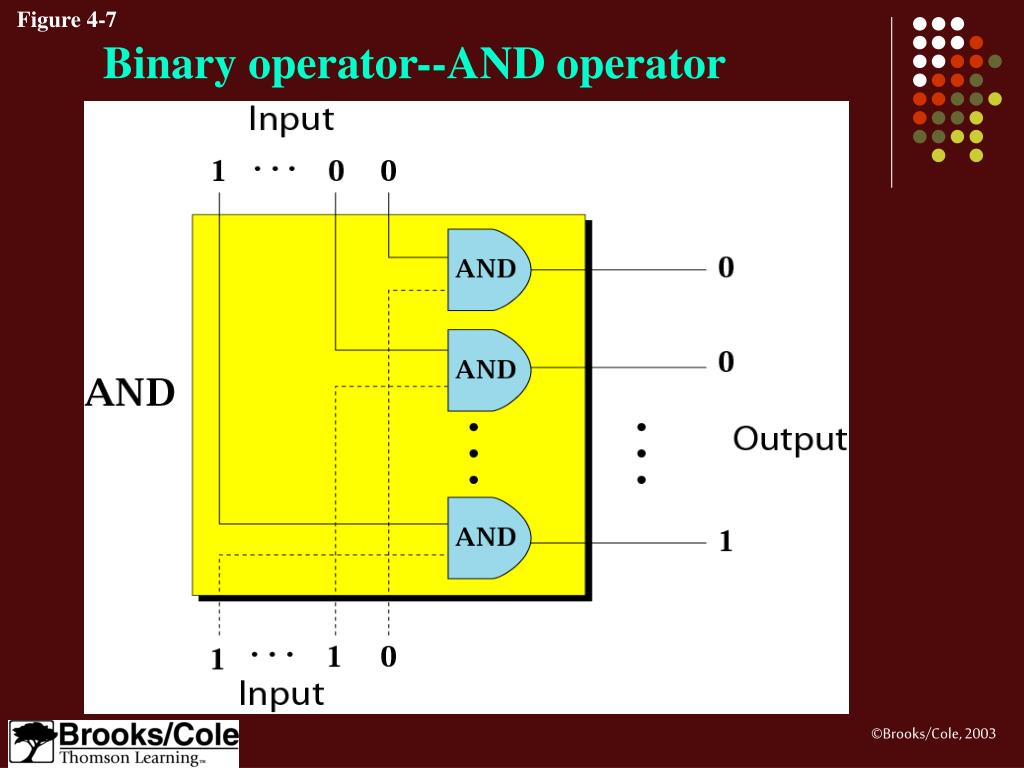 Figure 4-7

Binary operator--AND operator

Input

1 · · · 0 0

AND

AND

AND

AND

0

0

Output

1

1 · · · 1 0

Input

Brooks/Cole
Thomson Learning™

©Brooks/Cole, 2003